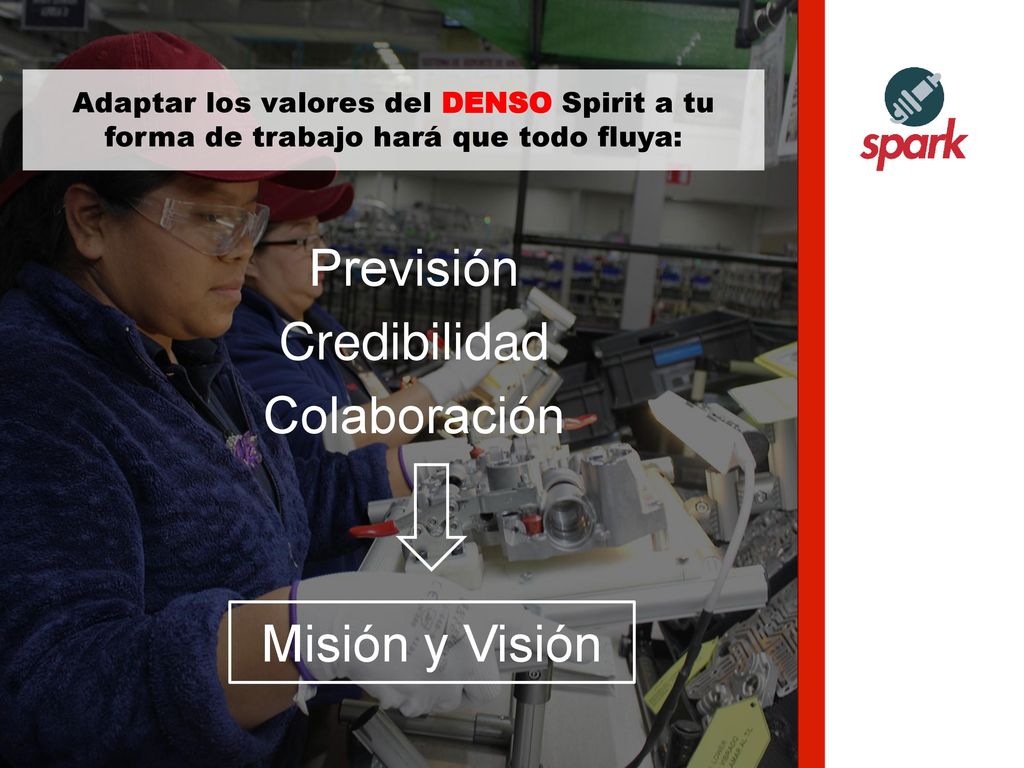 Adaptar los valores del DENSO Spirit a tu forma de trabajo hará que todo fluya:

spark

Previsión
Credibilidad
Colaboración

Misión y Visión